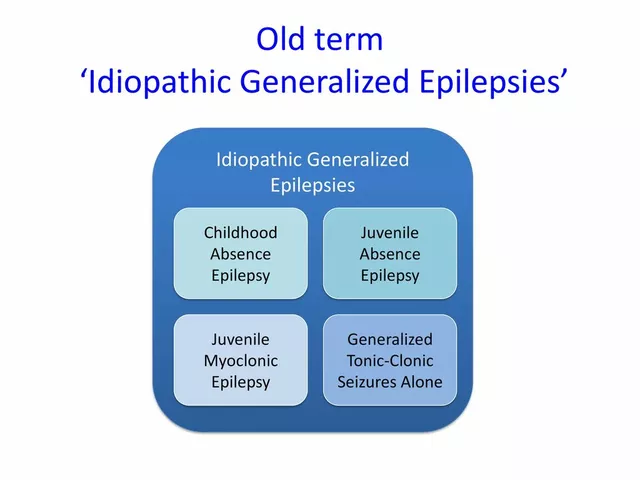 Old term
‘Idiopathic Generalized Epilepsies’

Idiopathic Generalized Epilepsies

Childhood Absence Epilepsy

Juvenile Absence Epilepsy

Juvenile Myoclonic Epilepsy

Generalized Tonic-Clonic Seizures Alone